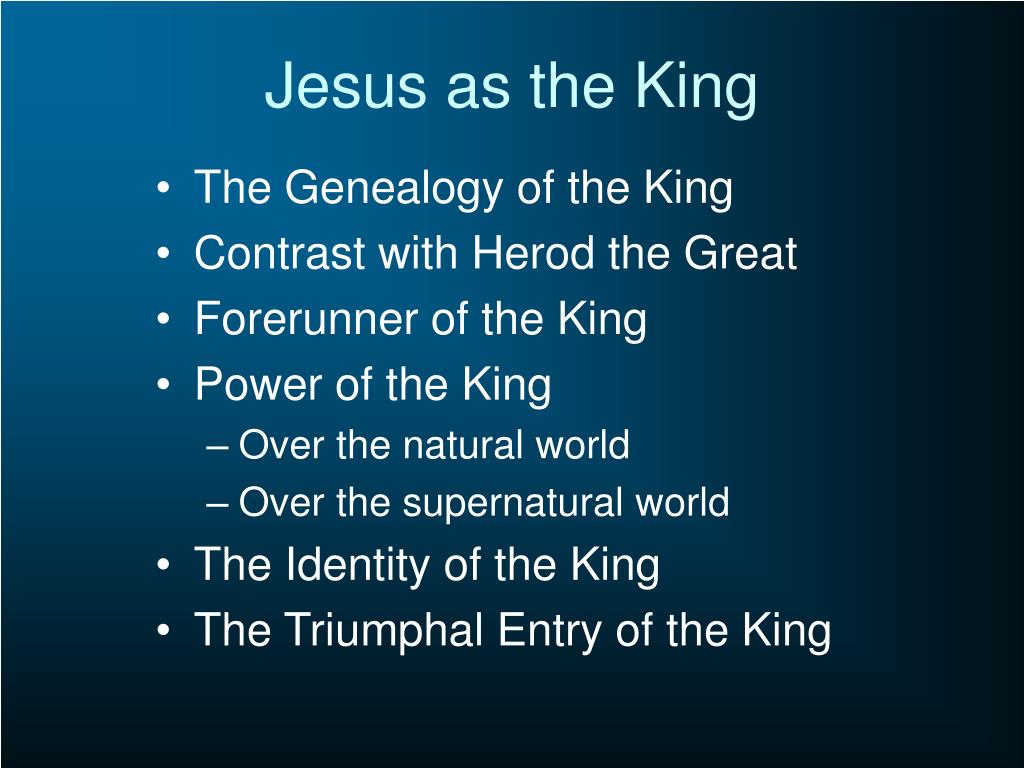 Jesus as the King

• The Genealogy of the King
• Contrast with Herod the Great
• Forerunner of the King
• Power of the King
  – Over the natural world
  – Over the supernatural world
• The Identity of the King
• The Triumphal Entry of the King